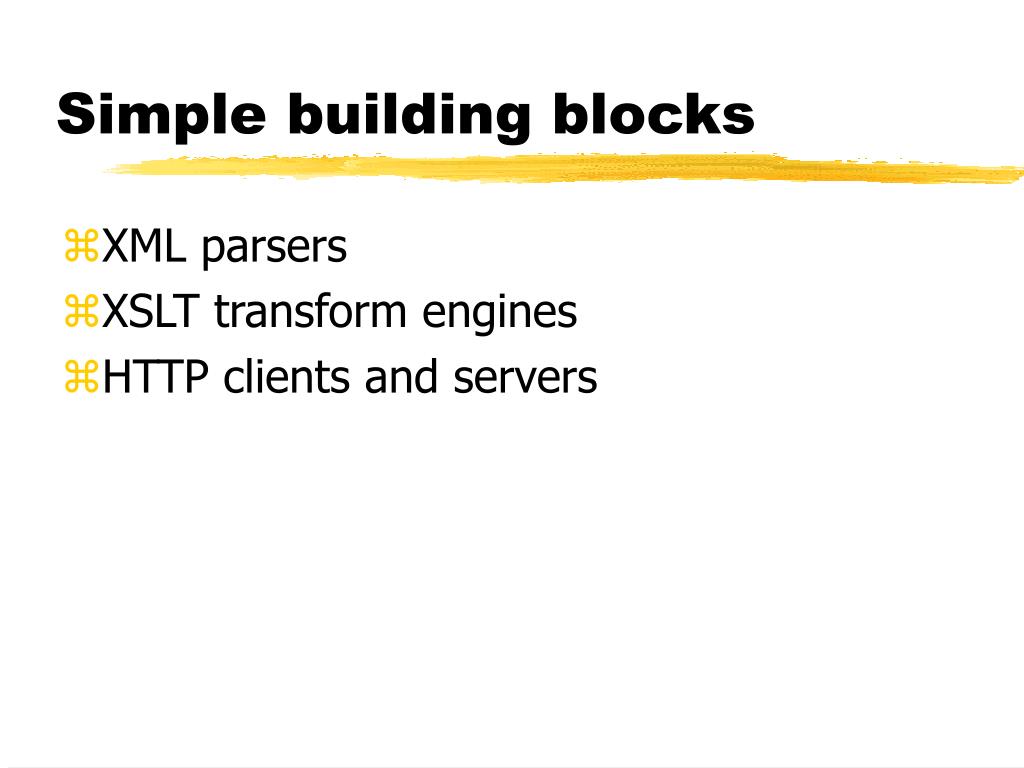 Simple building blocks

⌘XML parsers
⌘XSLT transform engines
⌘HTTP clients and servers